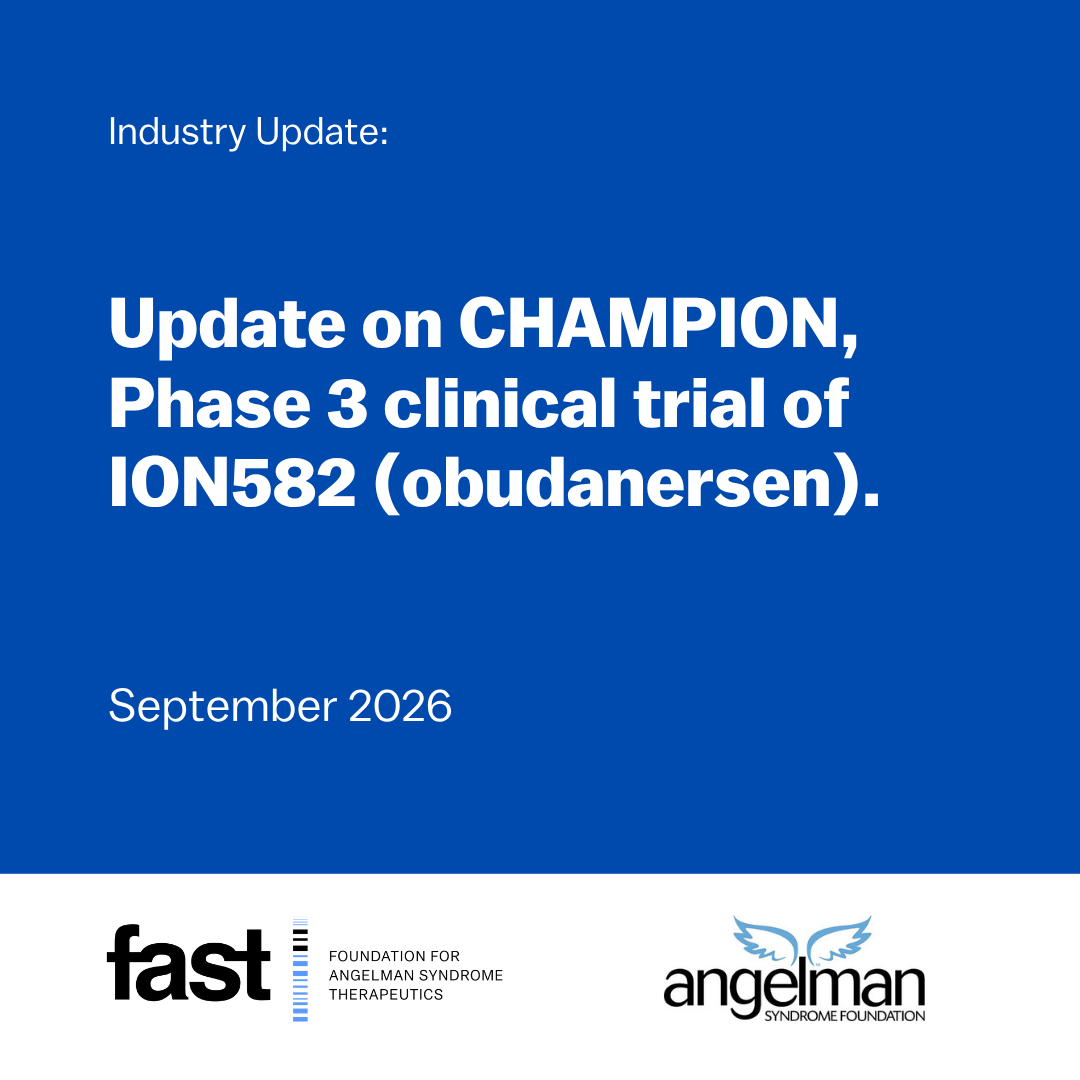 Industry Update:

Update on CHAMPION, Phase 3 clinical trial of ION582 (obudanersen).

September 2026

fast

FOUNDATION FOR
ANGELMAN SYNDROME
THERAPEUTICS

angelman
SYNDROME FOUNDATION